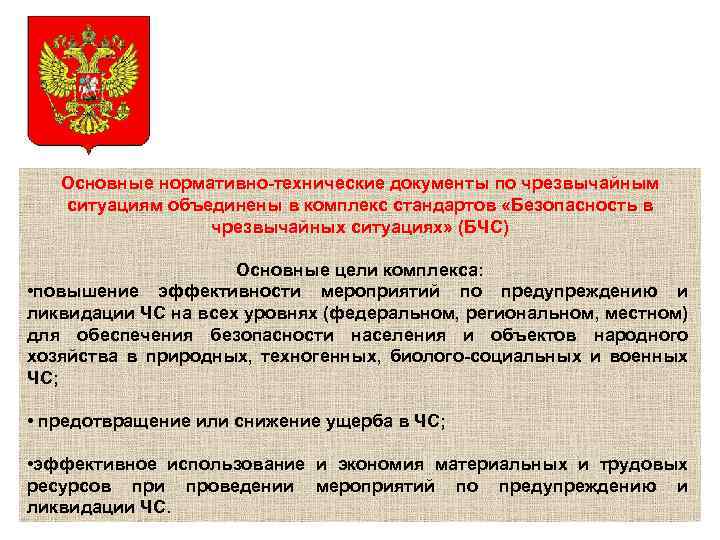 Основные нормативно-технические документы по чрезвычайным ситуациям объединены в комплекс стандартов «Безопасность в чрезвычайных ситуациях» (БЧС)

Основные цели комплекса:
•повышение эффективности мероприятий по предупреждению и ликвидации ЧС на всех уровнях (федеральном, региональном, местном) для обеспечения безопасности населения и объектов народного хозяйства в природных, техногенных, биолого-социальных и военных ЧС;

• предотвращение или снижение ущерба в ЧС;

•эффективное использование и экономия материальных и трудовых ресурсов при проведении мероприятий по предупреждению и ликвидации ЧС.